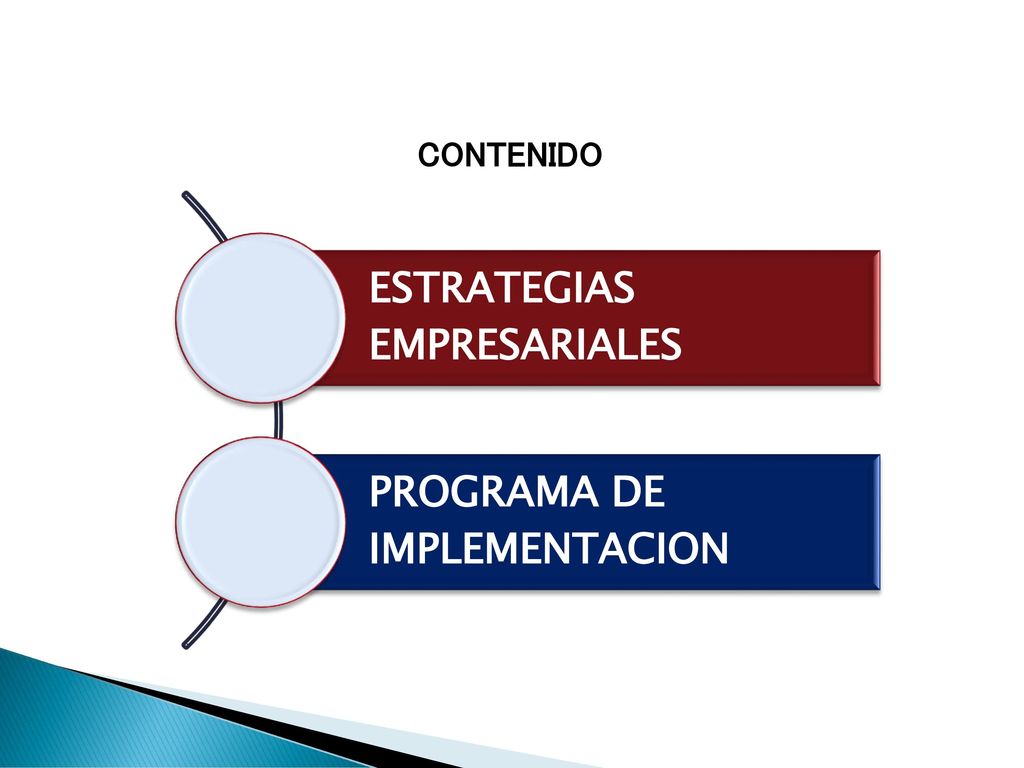 CONTENIDO

ESTRATEGIAS EMPRESARIALES

PROGRAMA DE IMPLEMENTACION